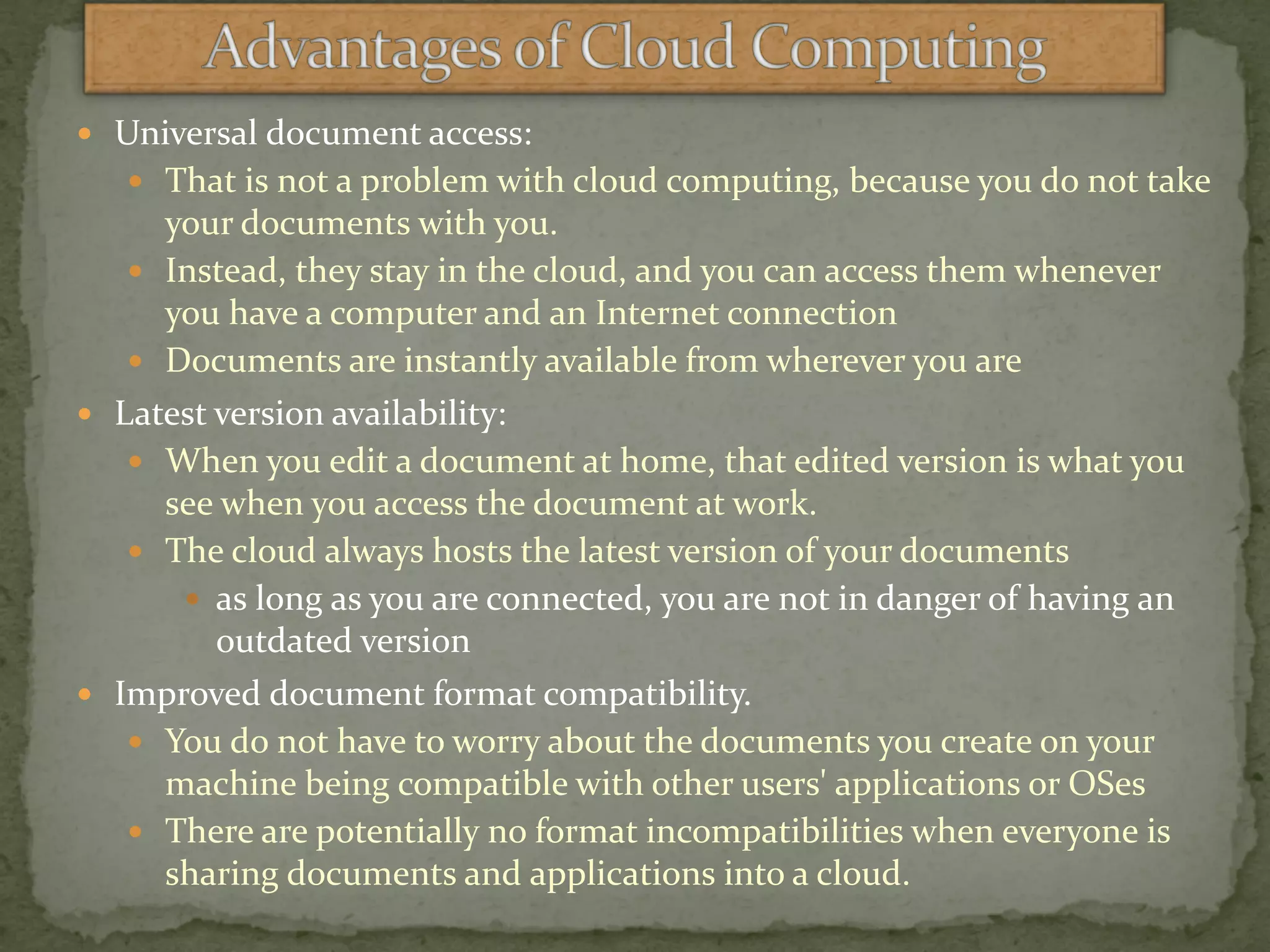 Advantages of Cloud Computing

- Universal document access:
  - That is not a problem with cloud computing, because you do not take your documents with you.
  - Instead, they stay in the cloud, and you can access them whenever you have a computer and an Internet connection
  - Documents are instantly available from wherever you are
- Latest version availability:
  - When you edit a document at home, that edited version is what you see when you access the document at work.
  - The cloud always hosts the latest version of your documents
    - as long as you are connected, you are not in danger of having an outdated version
- Improved document format compatibility.
  - You do not have to worry about the documents you create on your machine being compatible with other users' applications or OSes
  - There are potentially no format incompatibilities when everyone is sharing documents and applications into a cloud.